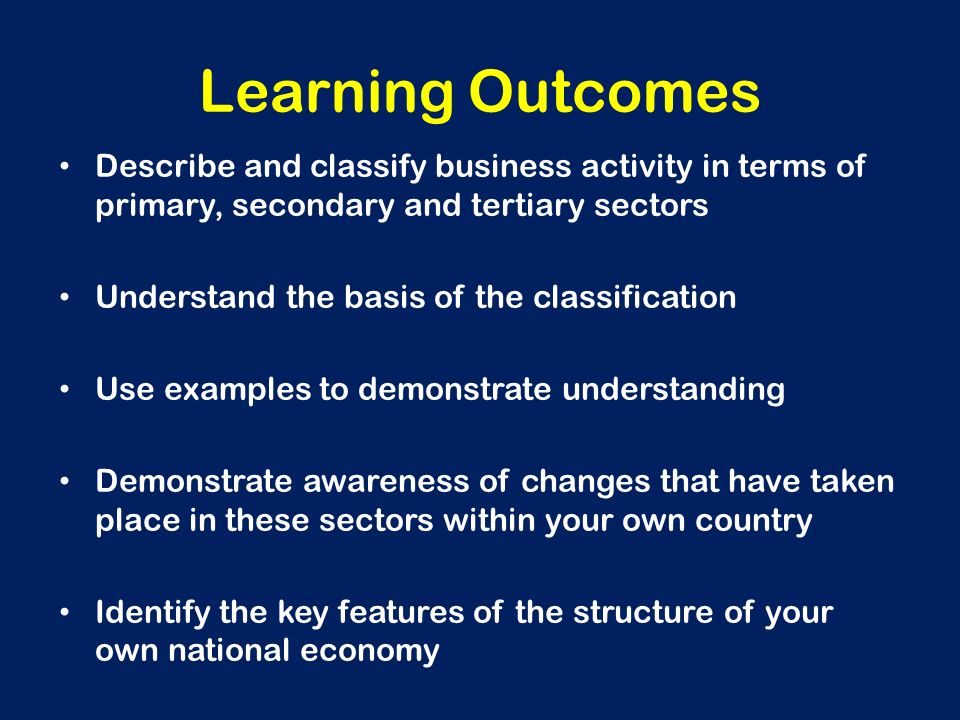 Learning Outcomes

• Describe and classify business activity in terms of primary, secondary and tertiary sectors

• Understand the basis of the classification

• Use examples to demonstrate understanding

• Demonstrate awareness of changes that have taken place in these sectors within your own country

• Identify the key features of the structure of your own national economy